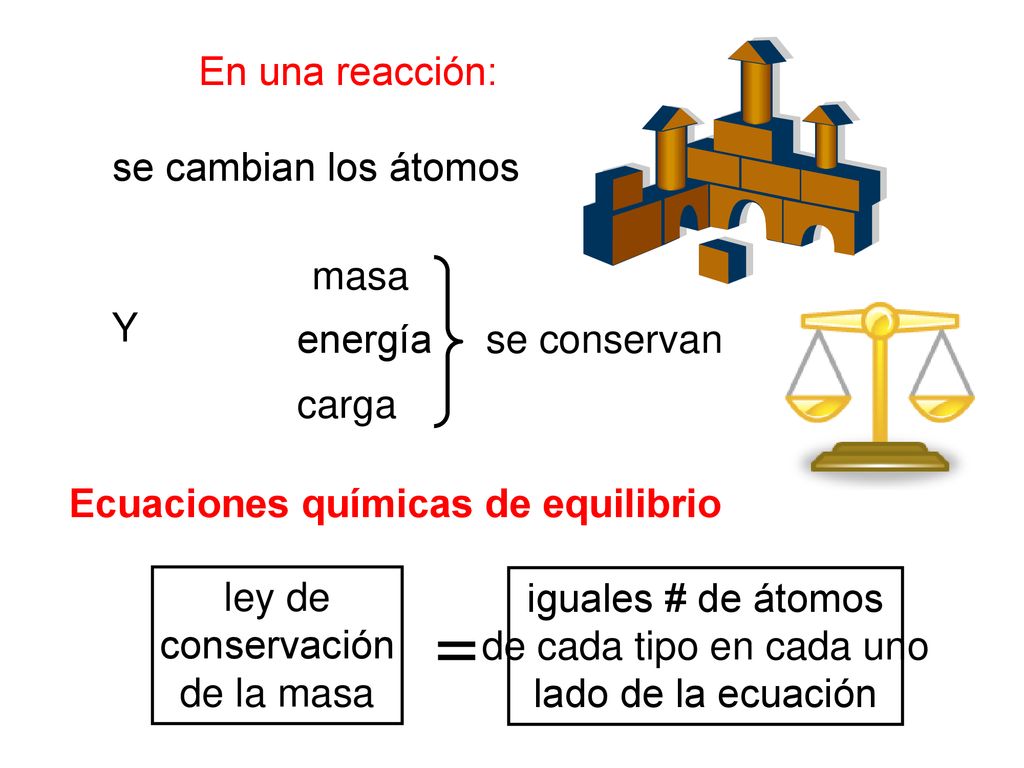 En una reacción:

se cambian los átomos

Y

masa
energía
carga

se conservan

Ecuaciones químicas de equilibrio

ley de conservación de la masa

=

iguales # de átomos de cada tipo en cada uno lado de la ecuación